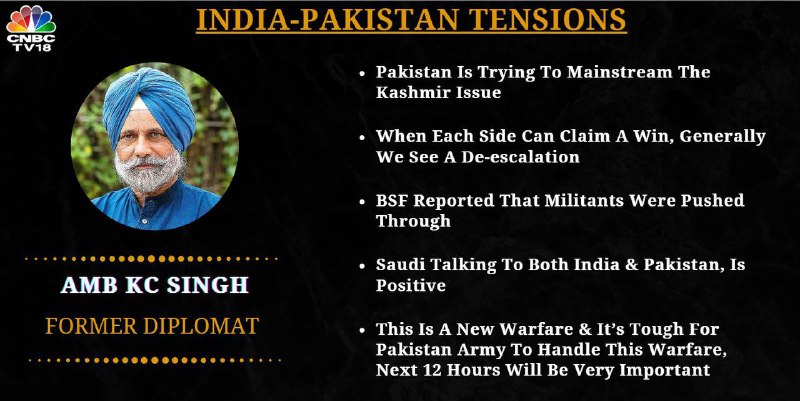 CNBC TV18

INDIA-PAKISTAN TENSIONS

AMB KC SINGH

FORMER DIPLOMAT

• Pakistan Is Trying To Mainstream The Kashmir Issue

• When Each Side Can Claim A Win, Generally We See A De-escalation

• BSF Reported That Militants Were Pushed Through

• Saudi Talking To Both India & Pakistan, Is Positive

• This Is A New Warfare & It's Tough For Pakistan Army To Handle This Warfare, Next 12 Hours Will Be Very Important